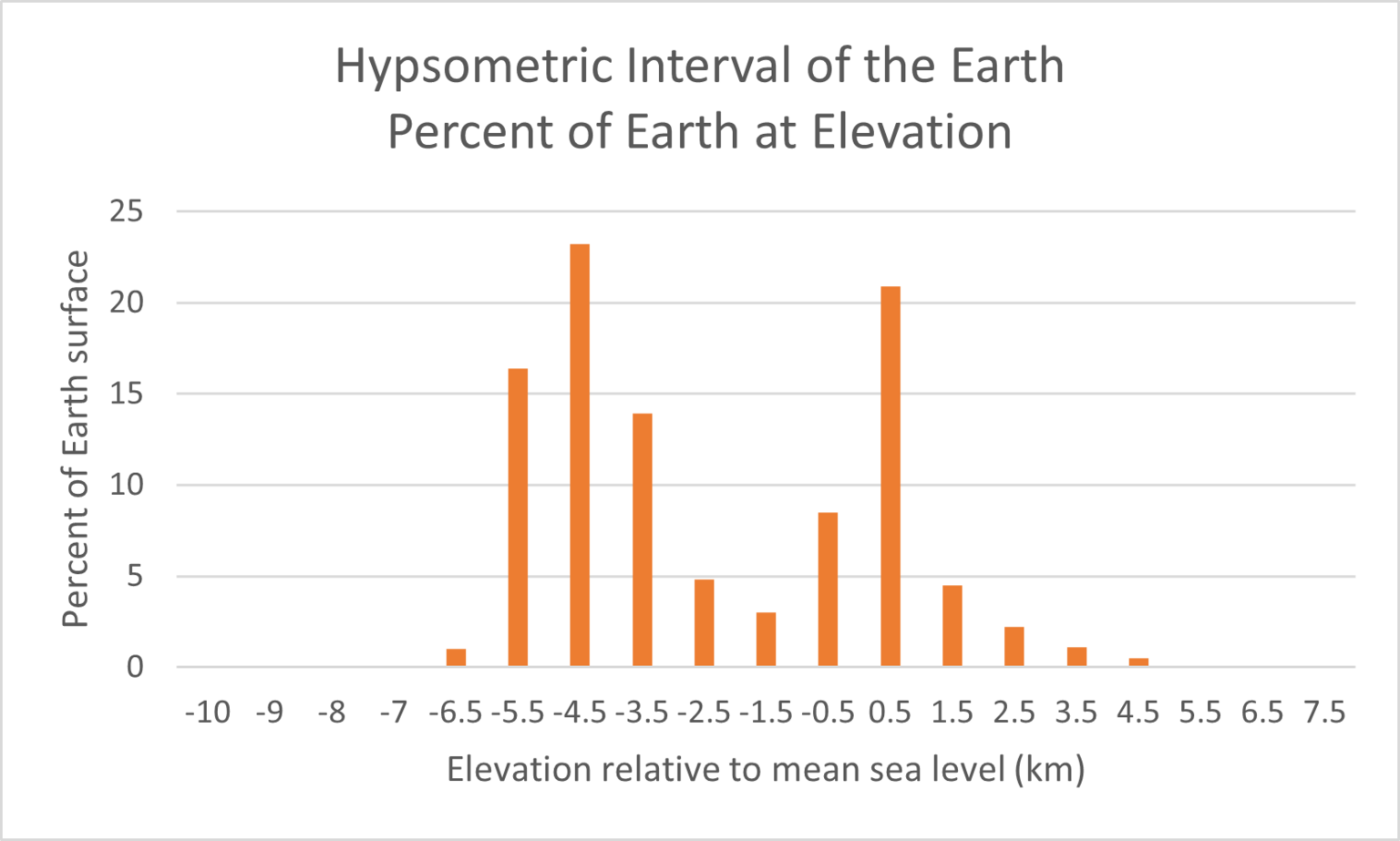 Hypsometric Interval of the Earth
Percent of Earth at Elevation

Percent of Earth surface

25
20
15
10
5
0

-10 -9 -8 -7 -6.5 -5.5 -4.5 -3.5 -2.5 -1.5 -0.5 0.5 1.5 2.5 3.5 4.5 5.5 6.5 7.5

Elevation relative to mean sea level (km)